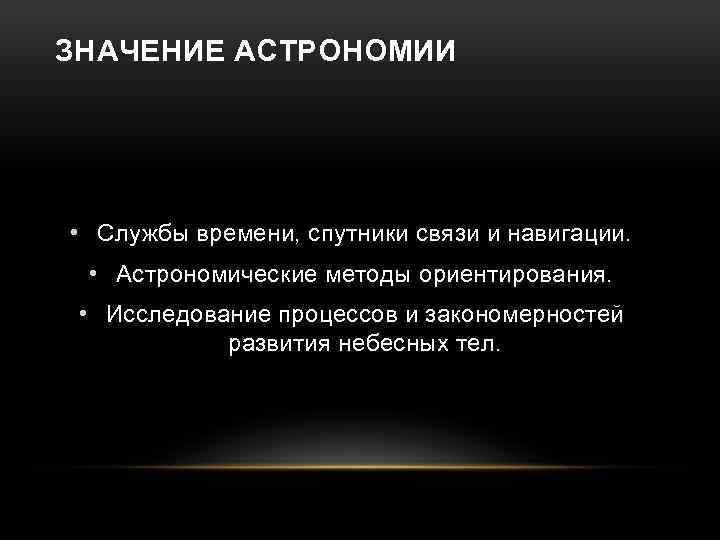 ЗНАЧЕНИЕ АСТРОНОМИИ

• Службы времени, спутники связи и навигации.

• Астрономические методы ориентирования.

• Исследование процессов и закономерностей развития небесных тел.